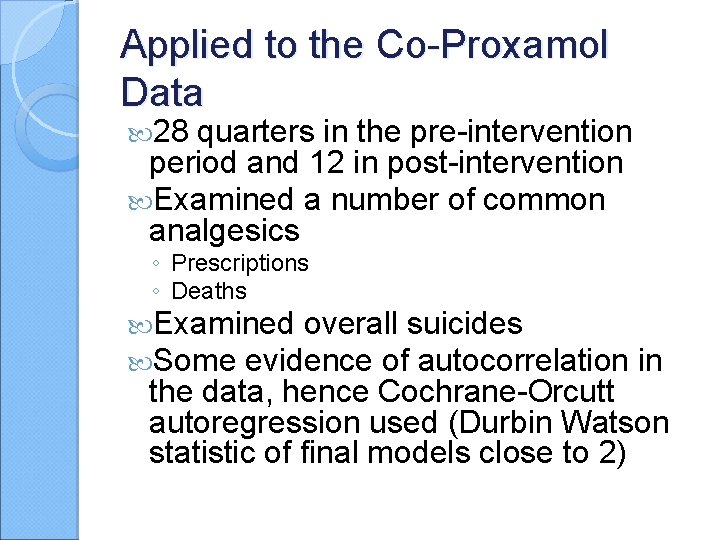 Applied to the Co-Proxamol Data

28 quarters in the pre-intervention period and 12 in post-intervention

Examined a number of common analgesics

◦ Prescriptions
◦ Deaths

Examined overall suicides

Some evidence of autocorrelation in the data, hence Cochrane-Orcutt autoregression used (Durbin Watson statistic of final models close to 2)